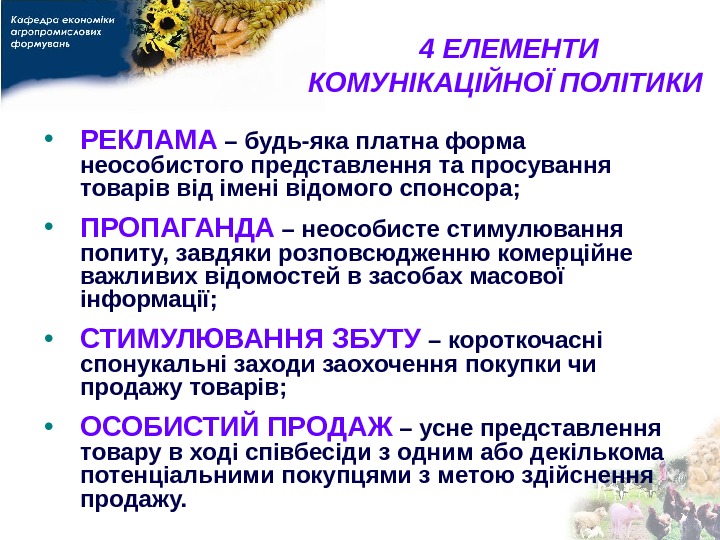 Кафедра економіки агропромислових формувань

4 ЕЛЕМЕНТИ КОМУНІКАЦІЙНОЇ ПОЛІТИКИ

• РЕКЛАМА – будь-яка платна форма неособистого представлення та просування товарів від імені відомого спонсора;

• ПРОПАГАНДА – неособисте стимулювання попиту, завдяки розповсюдженню комерційне важливих відомостей в засобах масової інформації;

• СТИМУЛЮВАННЯ ЗБУТУ – короткочасні спонукальні заходи заохочення покупки чи продажу товарів;

• ОСОБИСТИЙ ПРОДАЖ – усне представлення товару в ході співбесіди з одним або декількома потенціальними покупцями з метою здійснення продажу.